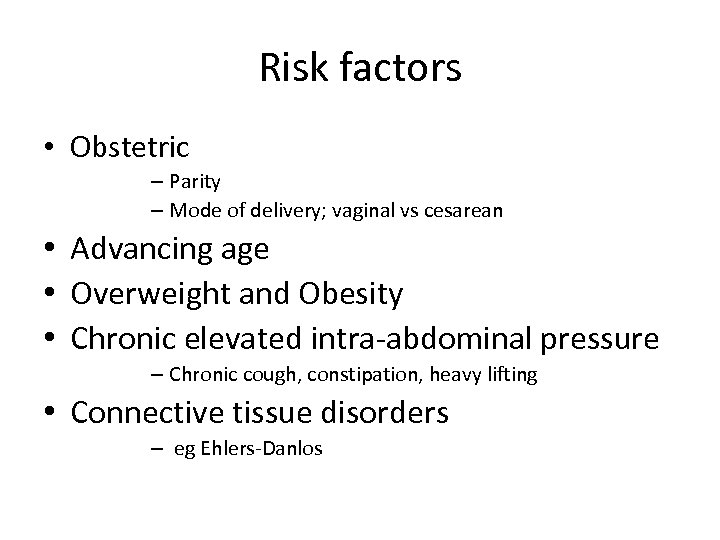 Risk factors

• Obstetric
– Parity
– Mode of delivery; vaginal vs cesarean
• Advancing age
• Overweight and Obesity
• Chronic elevated intra-abdominal pressure
– Chronic cough, constipation, heavy lifting
• Connective tissue disorders
– eg Ehlers-Danlos